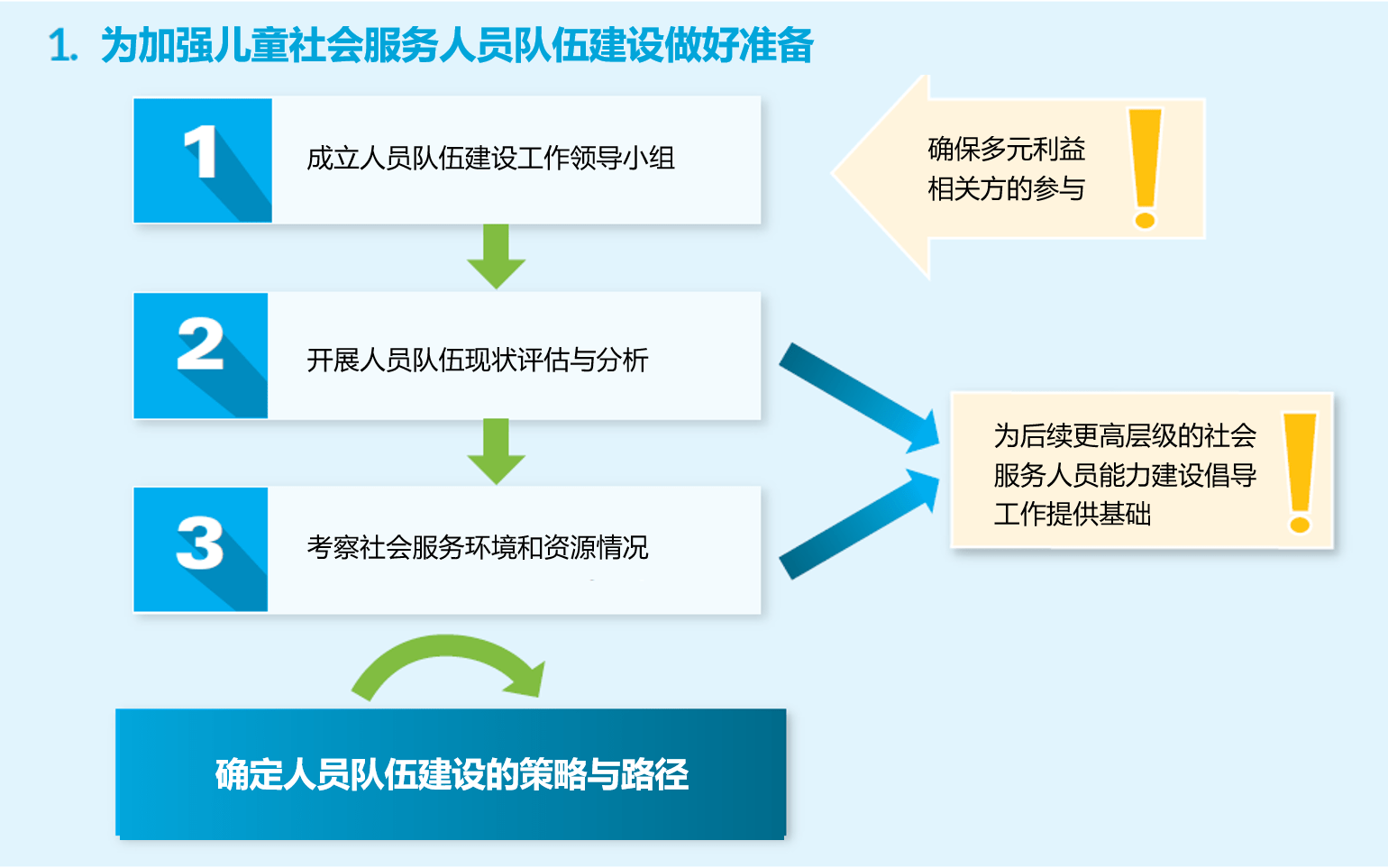 1. 为加强儿童社会服务人员队伍建设做好准备

1 成立人员队伍建设工作领导小组

确保多元利益相关方的参与

2 开展人员队伍现状评估与分析

3 考察社会服务环境和资源情况

为后续更高层级的社会服务人员能力建设倡导工作提供基础

确定人员队伍建设的策略与路径